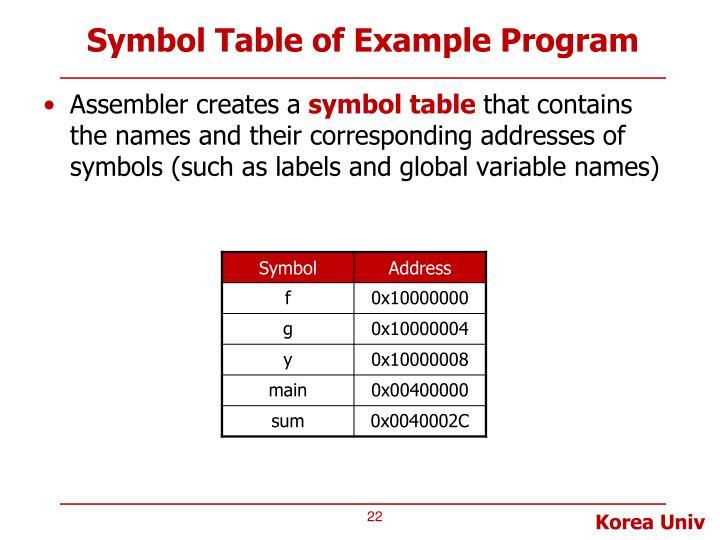 Symbol Table of Example Program

• Assembler creates a symbol table that contains the names and their corresponding addresses of symbols (such as labels and global variable names)

| Symbol | Address |
|---|---|
| f | 0x10000000 |
| g | 0x10000004 |
| y | 0x10000008 |
| main | 0x00400000 |
| sum | 0x0040002C |

22

Korea Univ